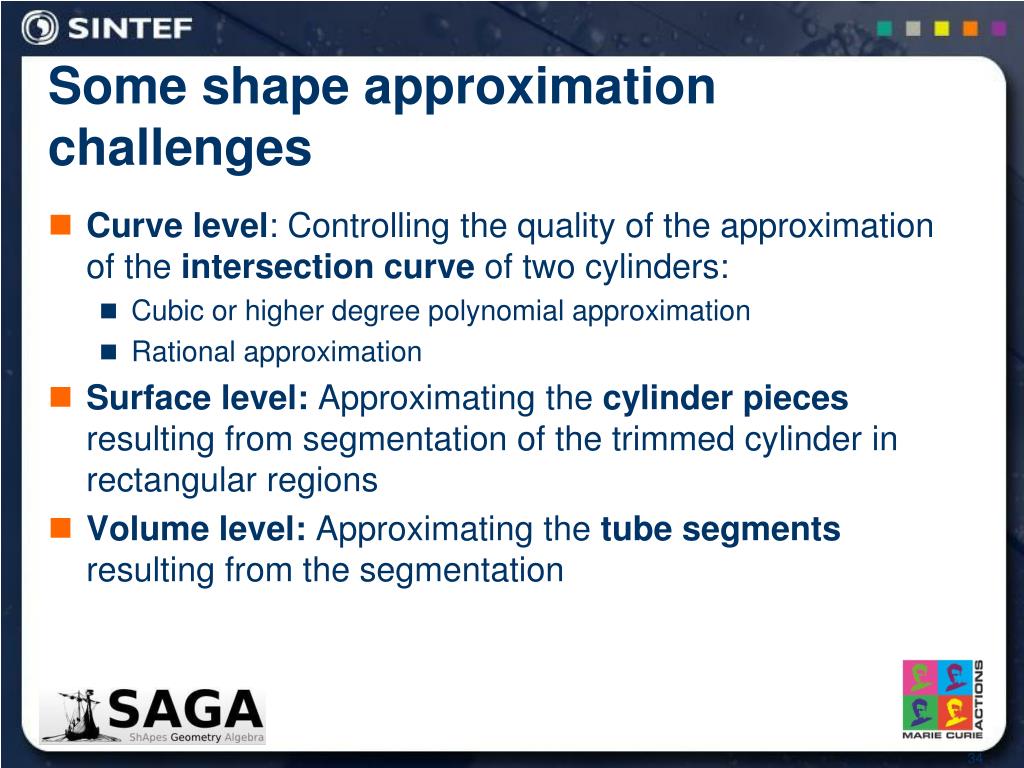 SINTEF

Some shape approximation challenges

Curve level: Controlling the quality of the approximation of the intersection curve of two cylinders:

Cubic or higher degree polynomial approximation

Rational approximation

Surface level: Approximating the cylinder pieces resulting from segmentation of the trimmed cylinder in rectangular regions

Volume level: Approximating the tube segments resulting from the segmentation

SAGA
ShApes Geometry Algebra

MARIE CURIE ACTIONS

34